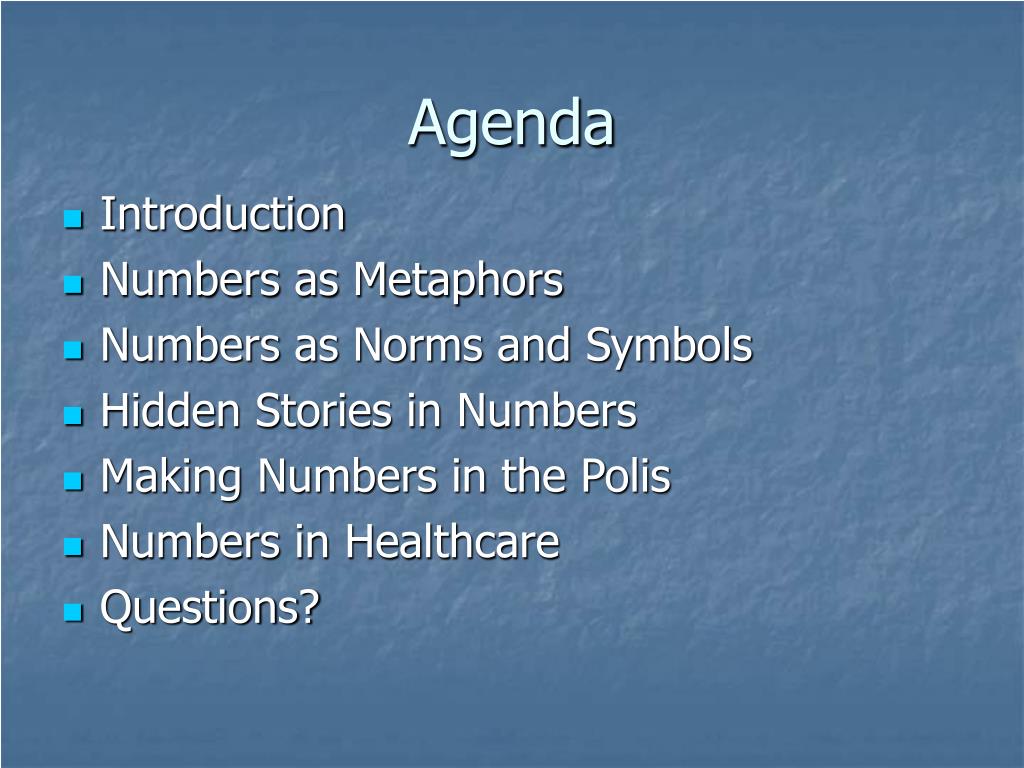 Agenda

- Introduction
- Numbers as Metaphors
- Numbers as Norms and Symbols
- Hidden Stories in Numbers
- Making Numbers in the Polis
- Numbers in Healthcare
- Questions?